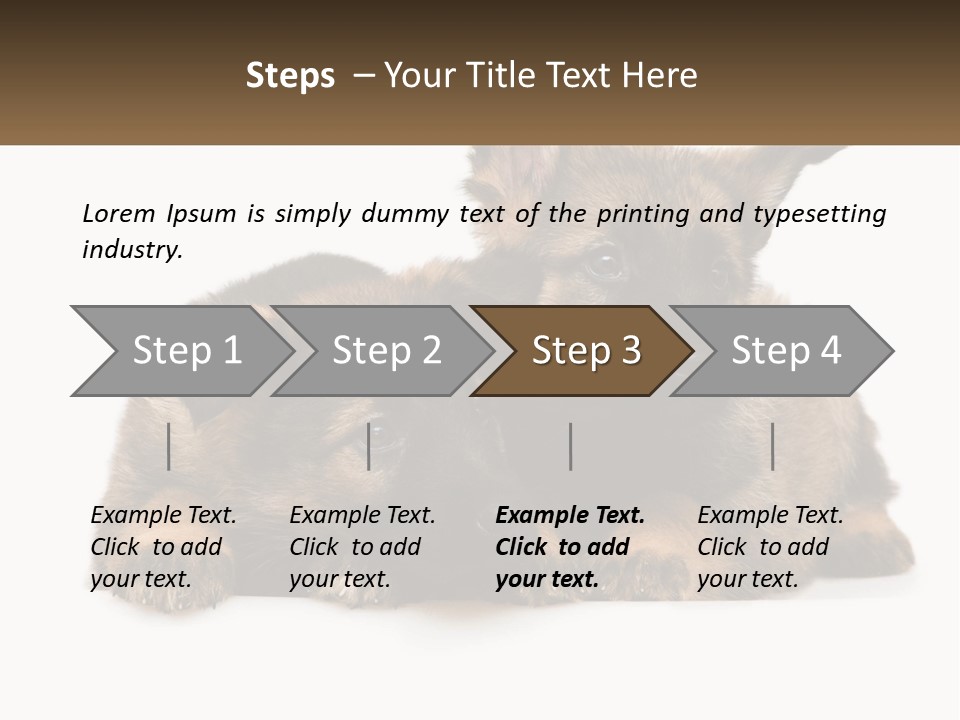 Steps – Your Title Text Here

Lorem Ipsum is simply dummy text of the printing and typesetting industry.

Step 1

Step 2

Step 3

Step 4

Example Text. Click to add your text.

Example Text. Click to add your text.

Example Text. Click to add your text.

Example Text. Click to add your text.